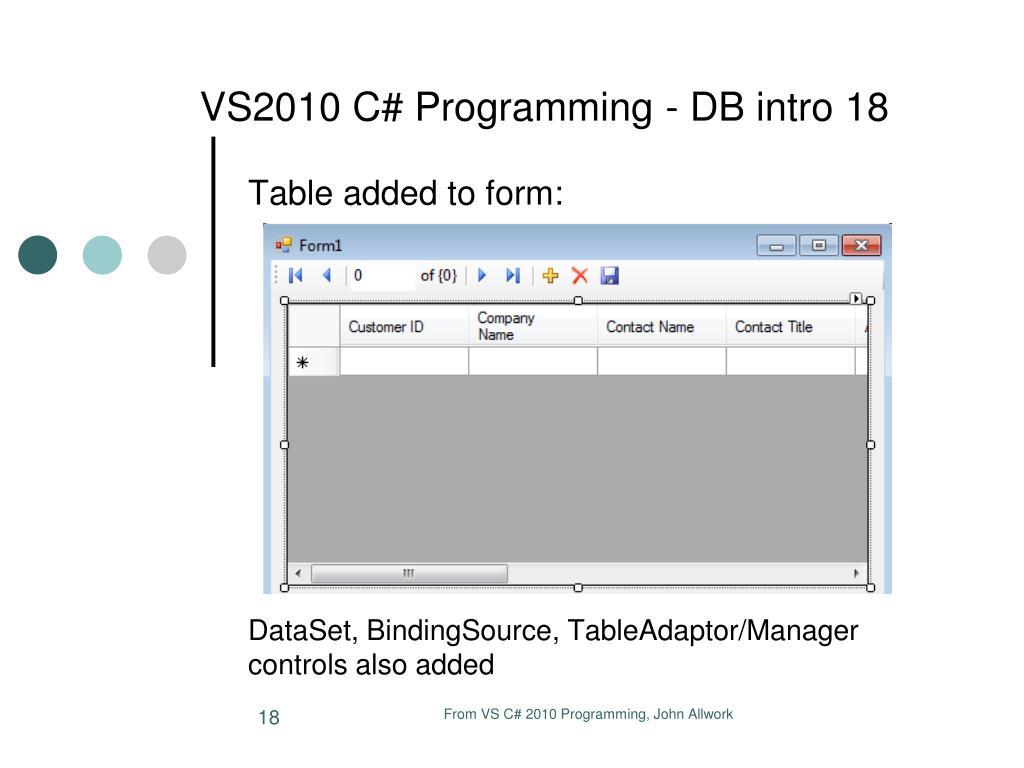 VS2010 C# Programming - DB intro 18

Table added to form:

Form1

0 of {0}

| | Customer ID | Company Name | Contact Name | Contact Title |
|---|---|---|---|---|
| * | | | | |

DataSet, BindingSource, TableAdaptor/Manager controls also added

18

From VS C# 2010 Programming, John Allwork